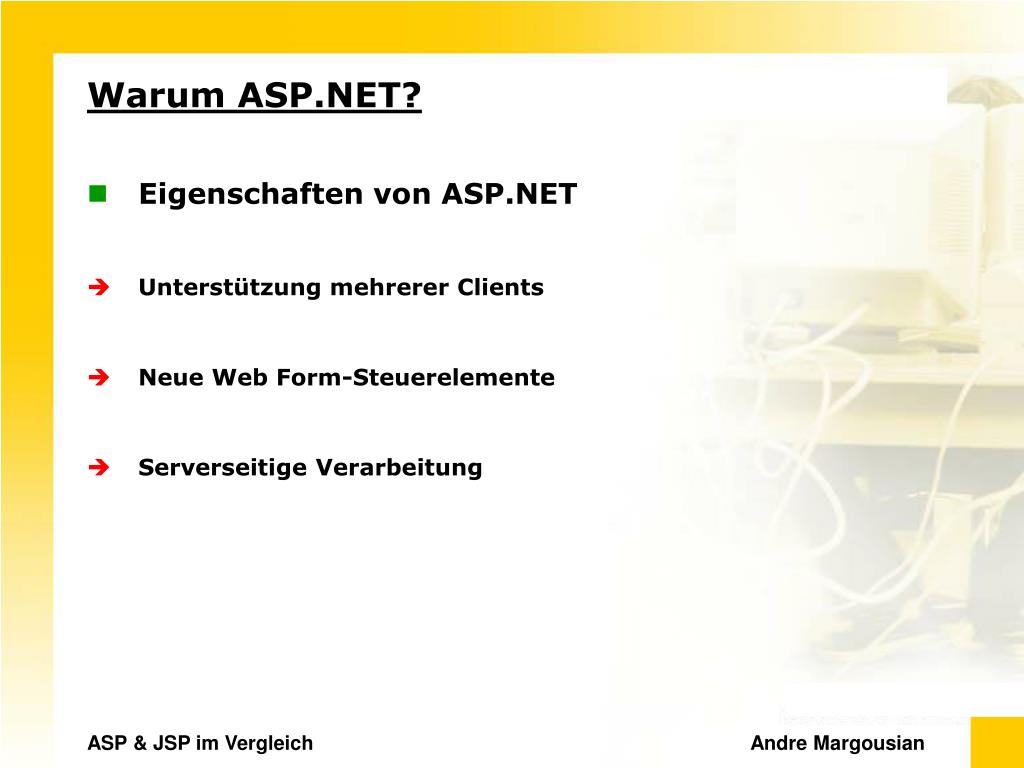 Warum ASP.NET?

Eigenschaften von ASP.NET

Unterstützung mehrerer Clients

Neue Web Form-Steuerelemente

Serverseitige Verarbeitung

ASP & JSP im Vergleich

Andre Margousian